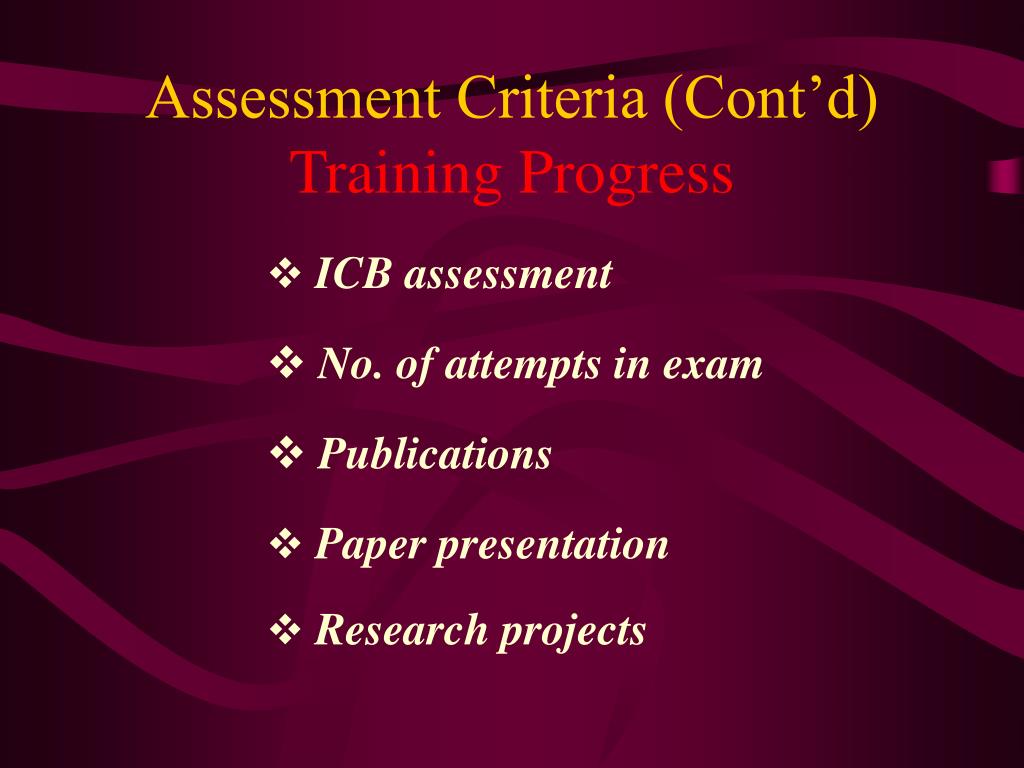 Assessment Criteria (Cont’d)
Training Progress

❖ ICB assessment

❖ No. of attempts in exam

❖ Publications

❖ Paper presentation

❖ Research projects